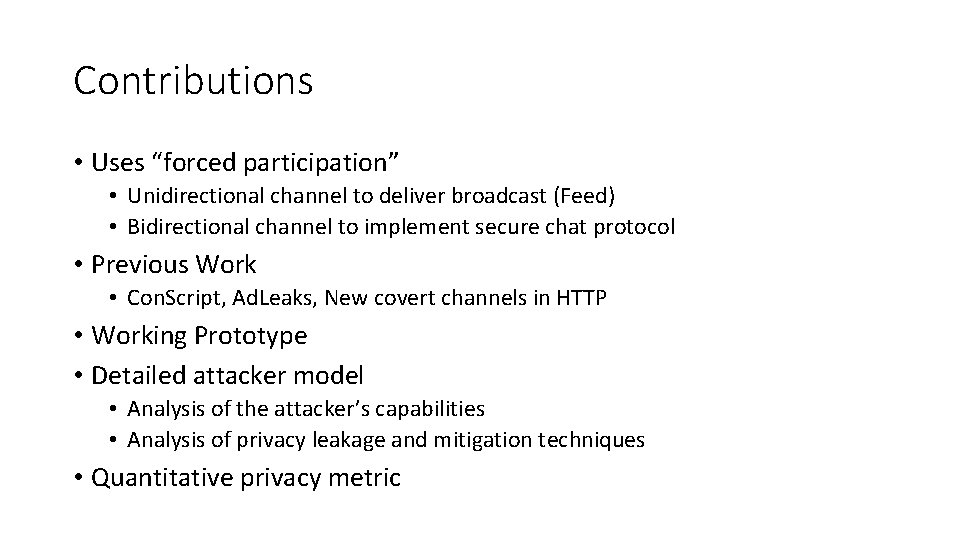 Contributions

• Uses “forced participation”
  • Unidirectional channel to deliver broadcast (Feed)
  • Bidirectional channel to implement secure chat protocol
• Previous Work
  • ConScript, AdLeaks, New covert channels in HTTP
• Working Prototype
• Detailed attacker model
  • Analysis of the attacker’s capabilities
  • Analysis of privacy leakage and mitigation techniques
• Quantitative privacy metric